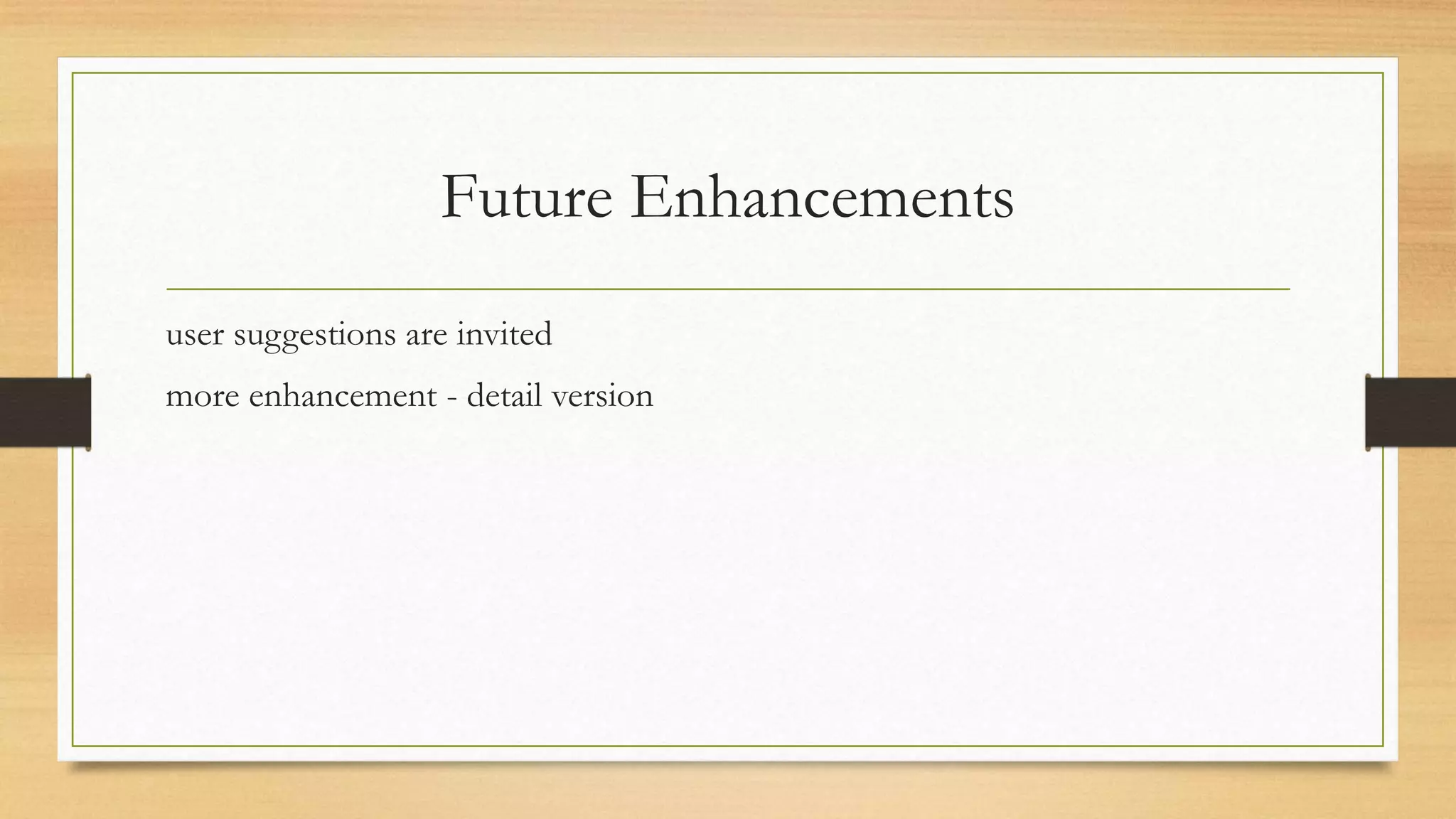 Future Enhancements

user suggestions are invited

more enhancement - detail version